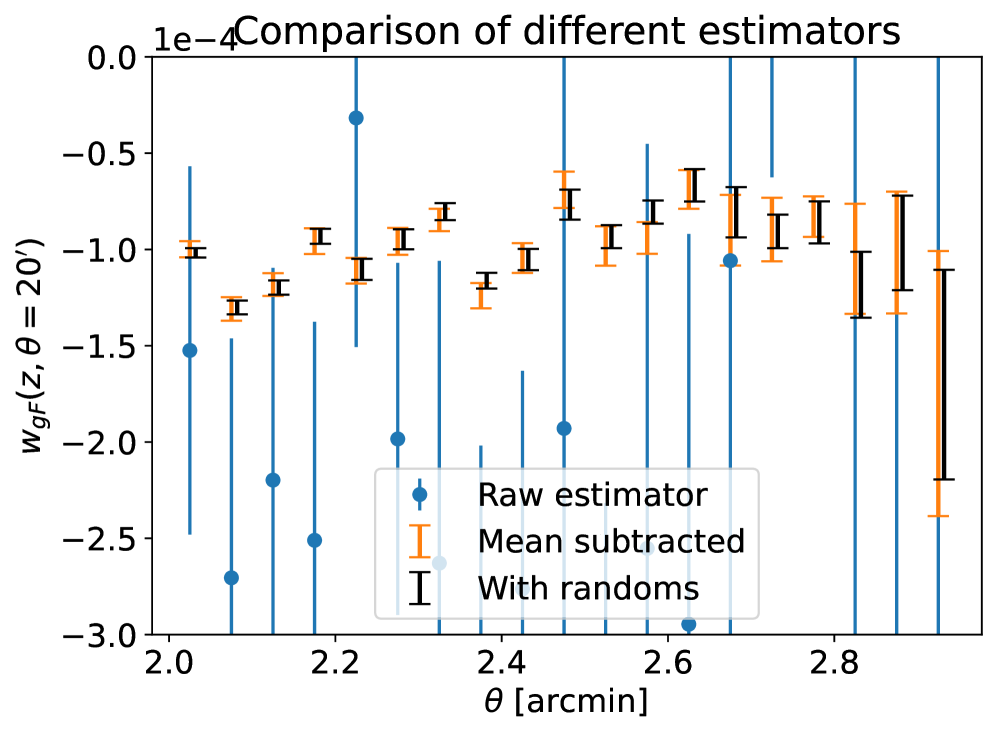 1e−4 Comparison of different estimators

0.0
−0.5
−1.0
−1.5
−2.0
−2.5
−3.0

$w_{gF}(z, \theta = 20')$

Raw estimator
Mean subtracted
With randoms

2.0
2.2
2.4
2.6
2.8

$\theta$ [arcmin]